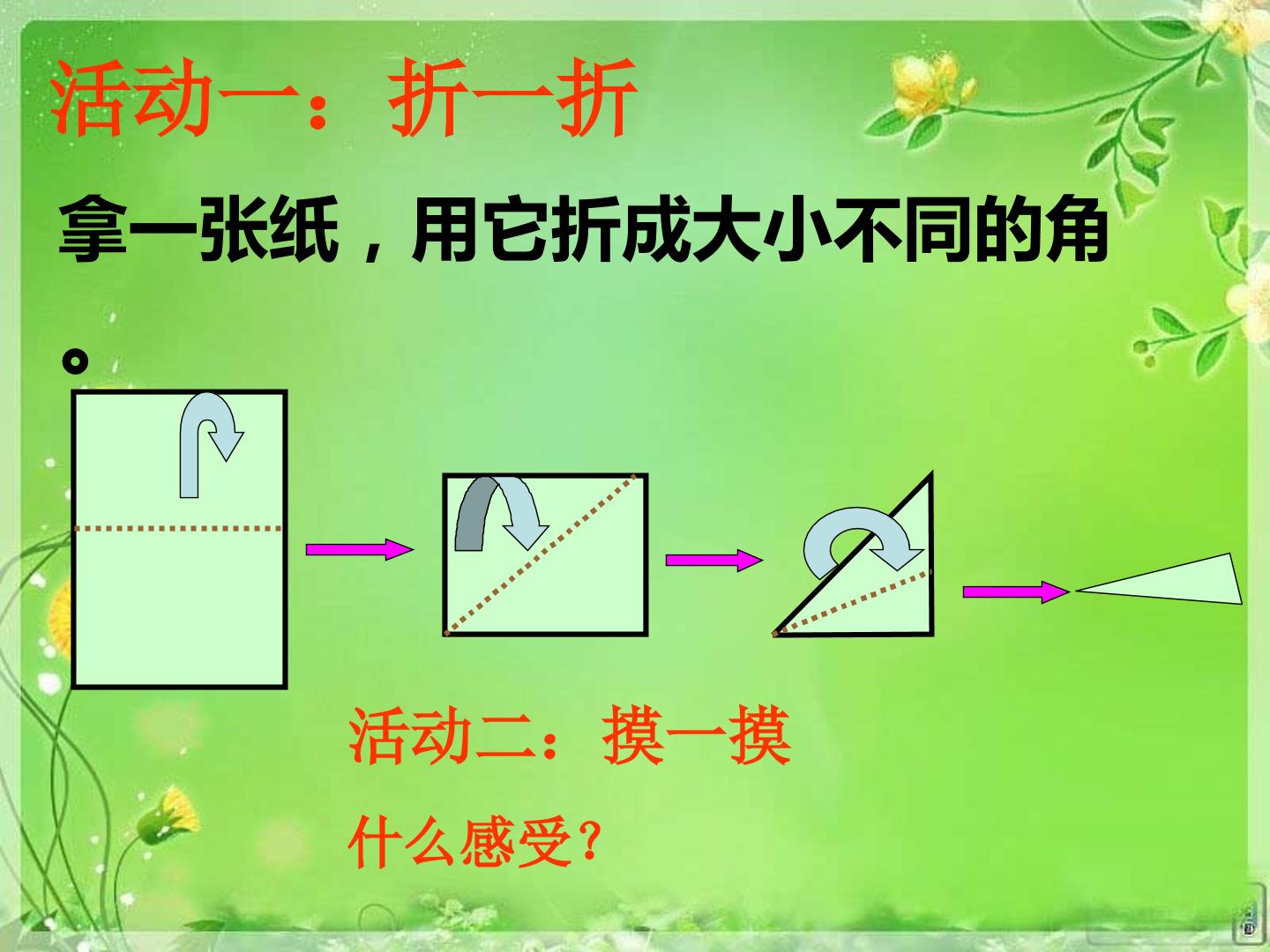 活动一：折一折

拿一张纸，用它折成大小不同的角。

活动二：摸一摸

什么感受？